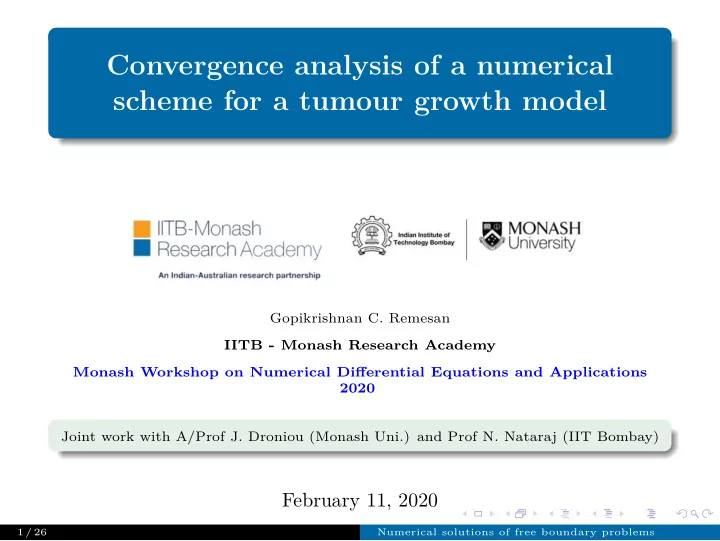 Convergence analysis of a numerical scheme for a tumour growth model

IITB-Monash Research Academy

An Indian-Australian research partnership

Indian Institute of Technology Bombay

MONASH University

Gopikrishnan C. Remesan

IITB - Monash Research Academy

Monash Workshop on Numerical Differential Equations and Applications 2020

Joint work with A/Prof J. Droniou (Monash Uni.) and Prof N. Nataraj (IIT Bombay)

February 11, 2020

1 / 26

Numerical solutions of free boundary problems